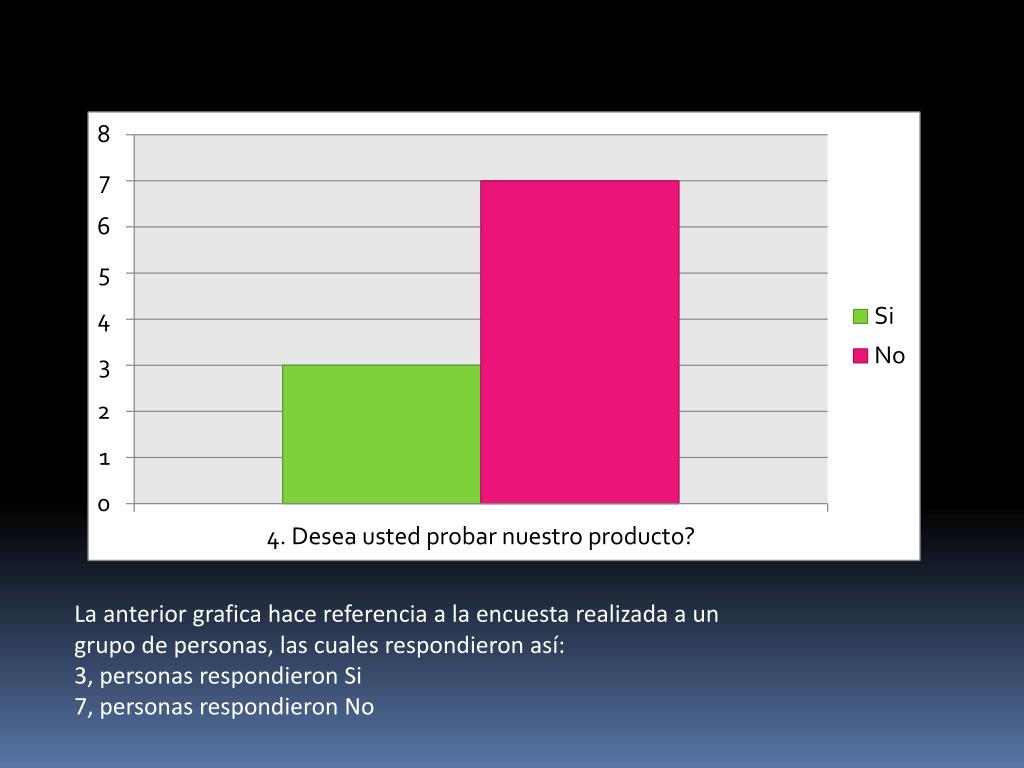 8
7
6
5
4
3
2
1
0

Si
No

4. Desea usted probar nuestro producto?

La anterior grafica hace referencia a la encuesta realizada a un grupo de personas, las cuales respondieron así:
3, personas respondieron Si
7, personas respondieron No